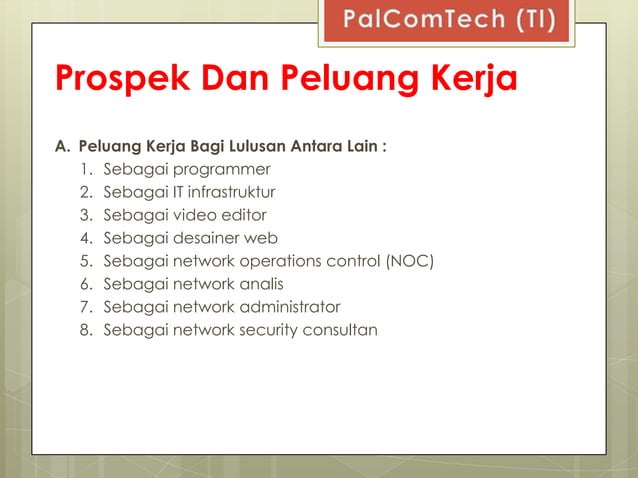 PalComTech (TI)

Prospek Dan Peluang Kerja

A. Peluang Kerja Bagi Lulusan Antara Lain :
1. Sebagai programmer
2. Sebagai IT infrastruktur
3. Sebagai video editor
4. Sebagai desainer web
5. Sebagai network operations control (NOC)
6. Sebagai network analis
7. Sebagai network administrator
8. Sebagai network security consultan